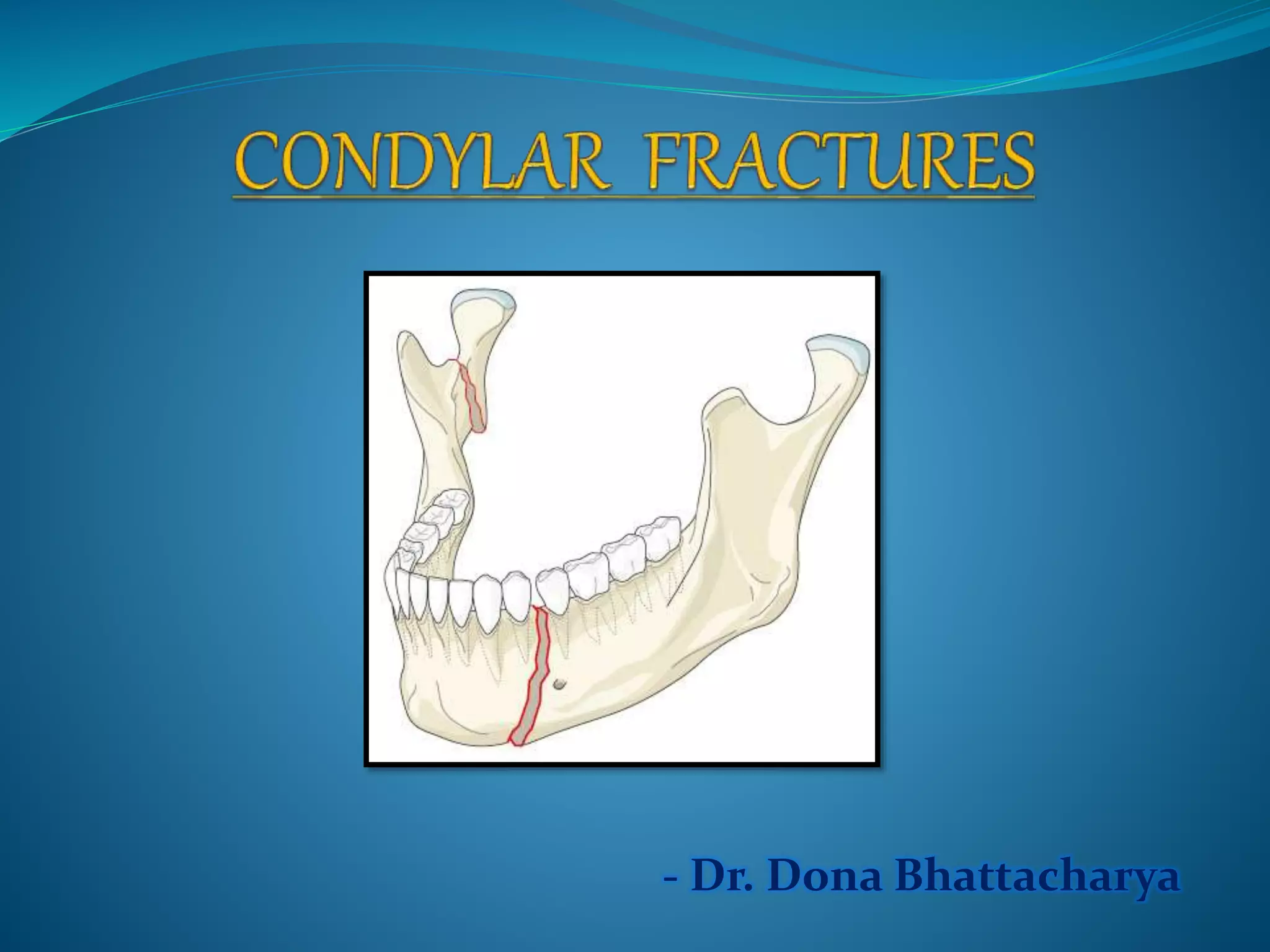 CONDYLAR FRACTURES

- Dr. Dona Bhattacharya